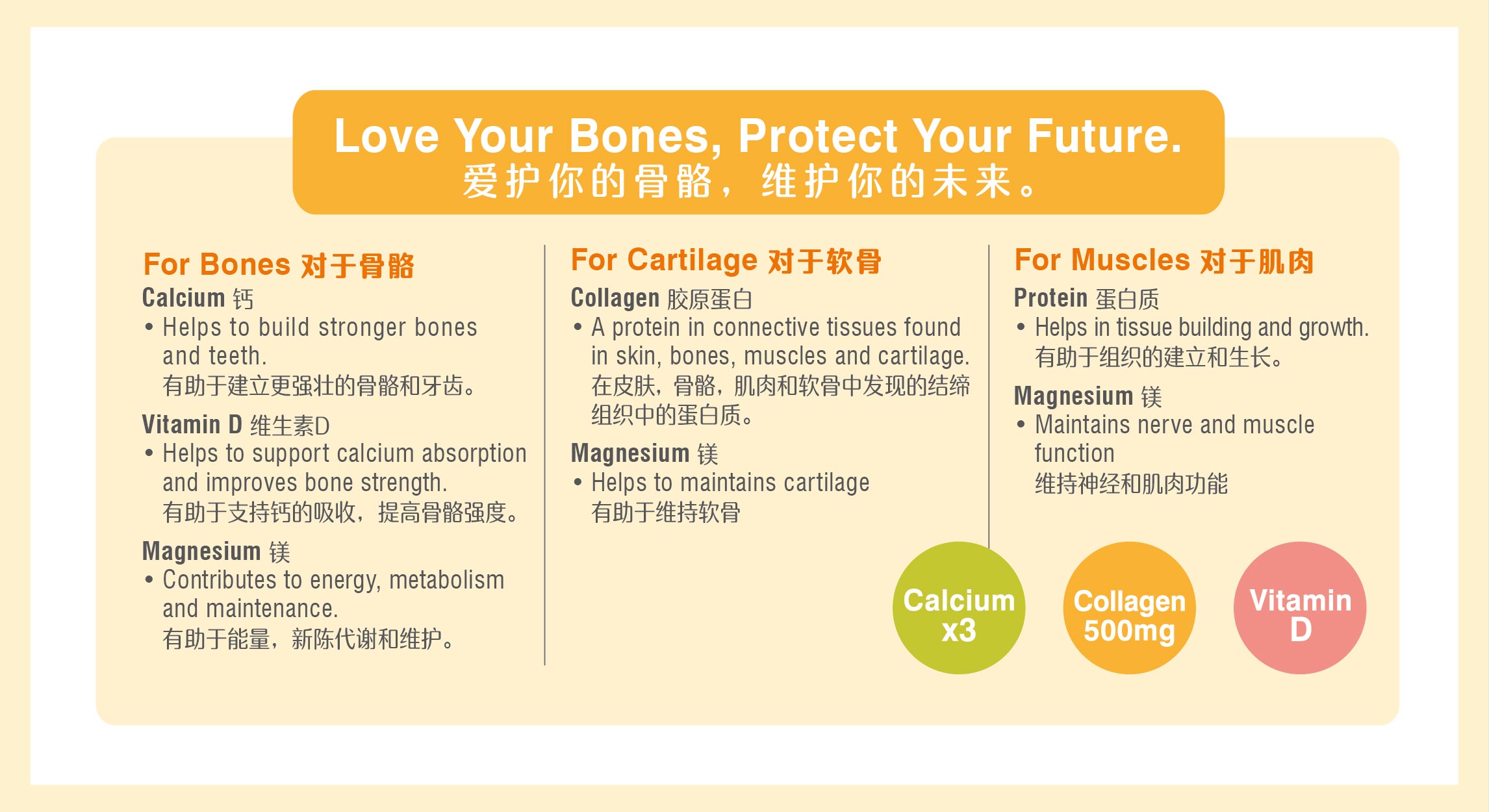 Love Your Bones, Protect Your Future.
爱护你的骨骼，维护你的未来。

For Bones 对于骨骼

Calcium 钙
• Helps to build stronger bones and teeth.
有助于建立更强壮的骨骼和牙齿。

Vitamin D 维生素D
• Helps to support calcium absorption and improves bone strength.
有助于支持钙的吸收，提高骨骼强度。

Magnesium 镁
• Contributes to energy, metabolism and maintenance.
有助于能量，新陈代谢和维护。

For Cartilage 对于软骨

Collagen 胶原蛋白
• A protein in connective tissues found in skin, bones, muscles and cartilage.
在皮肤，骨骼，肌肉和软骨中发现的结缔组织中的蛋白质。

Magnesium 镁
• Helps to maintains cartilage
有助于维持软骨

For Muscles 对于肌肉

Protein 蛋白质
• Helps in tissue building and growth.
有助于组织的建立和生长。

Magnesium 镁
• Maintains nerve and muscle function
维持神经和肌肉功能

Calcium x3

Collagen 500mg

Vitamin D